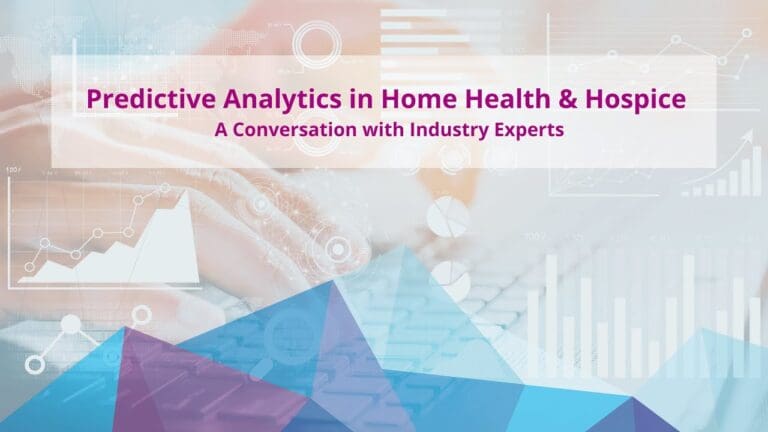 Predictive Analytics in Home Health & Hospice
A Conversation with Industry Experts